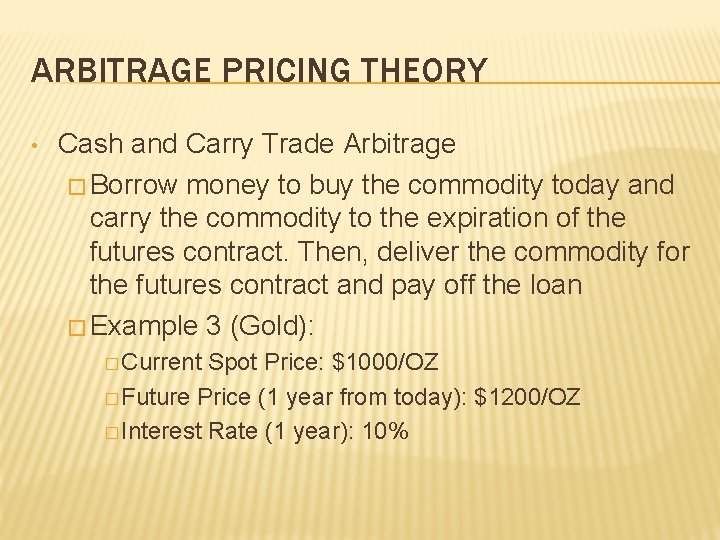 ARBITRAGE PRICING THEORY

• Cash and Carry Trade Arbitrage

□ Borrow money to buy the commodity today and carry the commodity to the expiration of the futures contract. Then, deliver the commodity for the futures contract and pay off the loan

□ Example 3 (Gold):

□ Current Spot Price: \$1000/OZ

□ Future Price (1 year from today): \$1200/OZ

□ Interest Rate (1 year): 10%